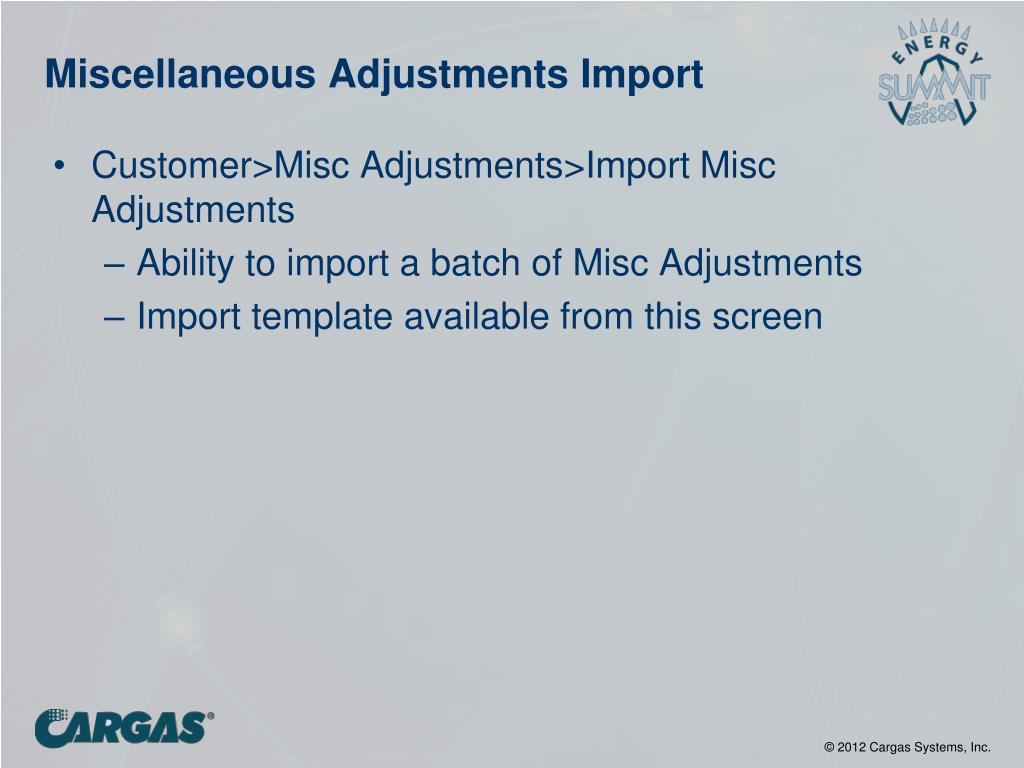 Miscellaneous Adjustments Import

ENERGY SUMMIT

• Customer>Misc Adjustments>Import Misc Adjustments
– Ability to import a batch of Misc Adjustments
– Import template available from this screen

CARGAS®

© 2012 Cargas Systems, Inc.